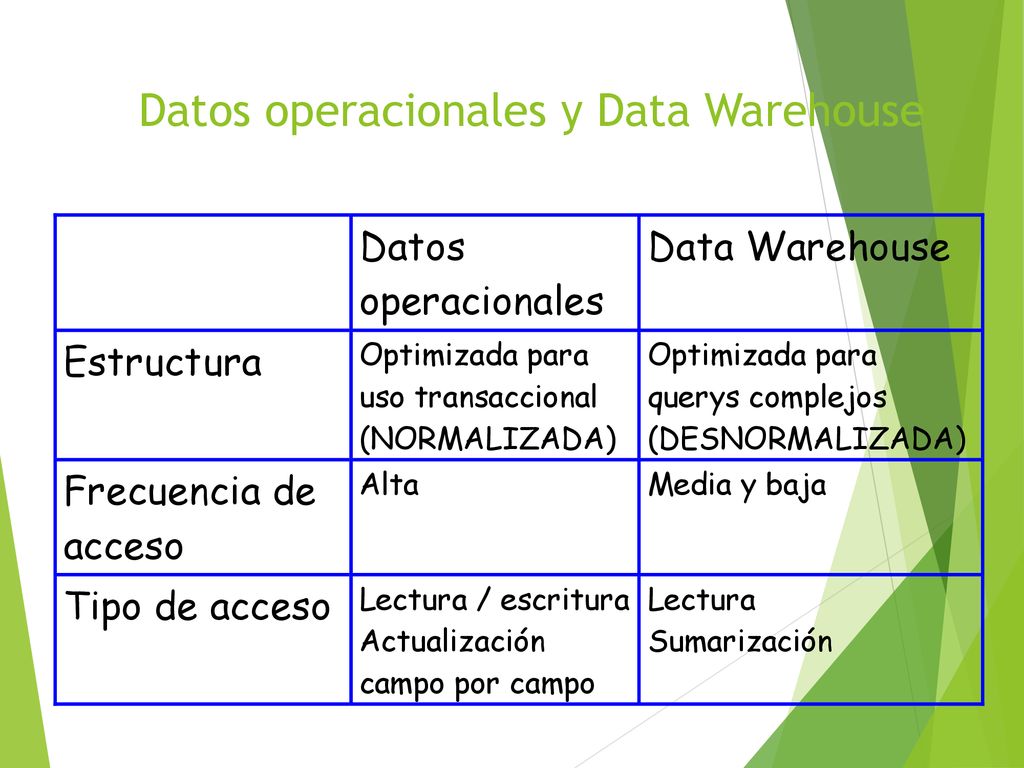 Datos operacionales y Data Warehouse

| | Datos operacionales | Data Warehouse |
|---|---|---|
| Estructura | Optimizada para uso transaccional (NORMALIZADA) | Optimizada para querys complejos (DESNORMALIZADA) |
| Frecuencia de acceso | Alta | Media y baja |
| Tipo de acceso | Lectura / escritura Actualización campo por campo | Lectura Sumarización |